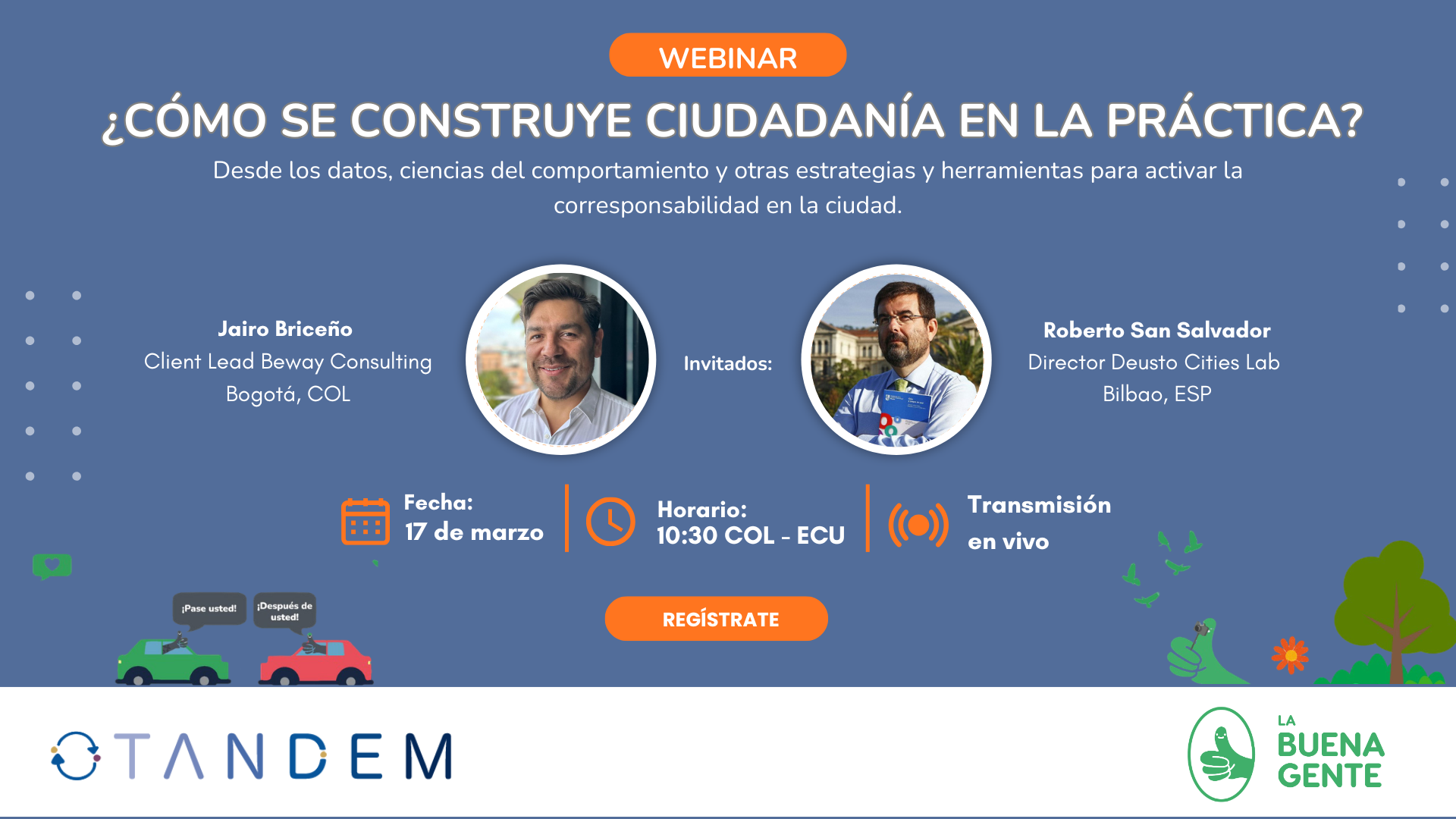 WEBINAR

¿CÓMO SE CONSTRUYE CIUDADANÍA EN LA PRÁCTICA?

Desde los datos, ciencias del comportamiento y otras estrategias y herramientas para activar la corresponsabilidad en la ciudad.

Jairo Briceño
Client Lead Beway Consulting
Bogotá, COL

Invitados:

Roberto San Salvador
Director Deusto Cities Lab
Bilbao, ESP

Fecha:
17 de marzo

Horario:
10:30 COL - ECU

Transmisión
en vivo

¡Pase usted!

¡Después de usted!

REGÍSTRATE

TANDEM

LA BUENA GENTE